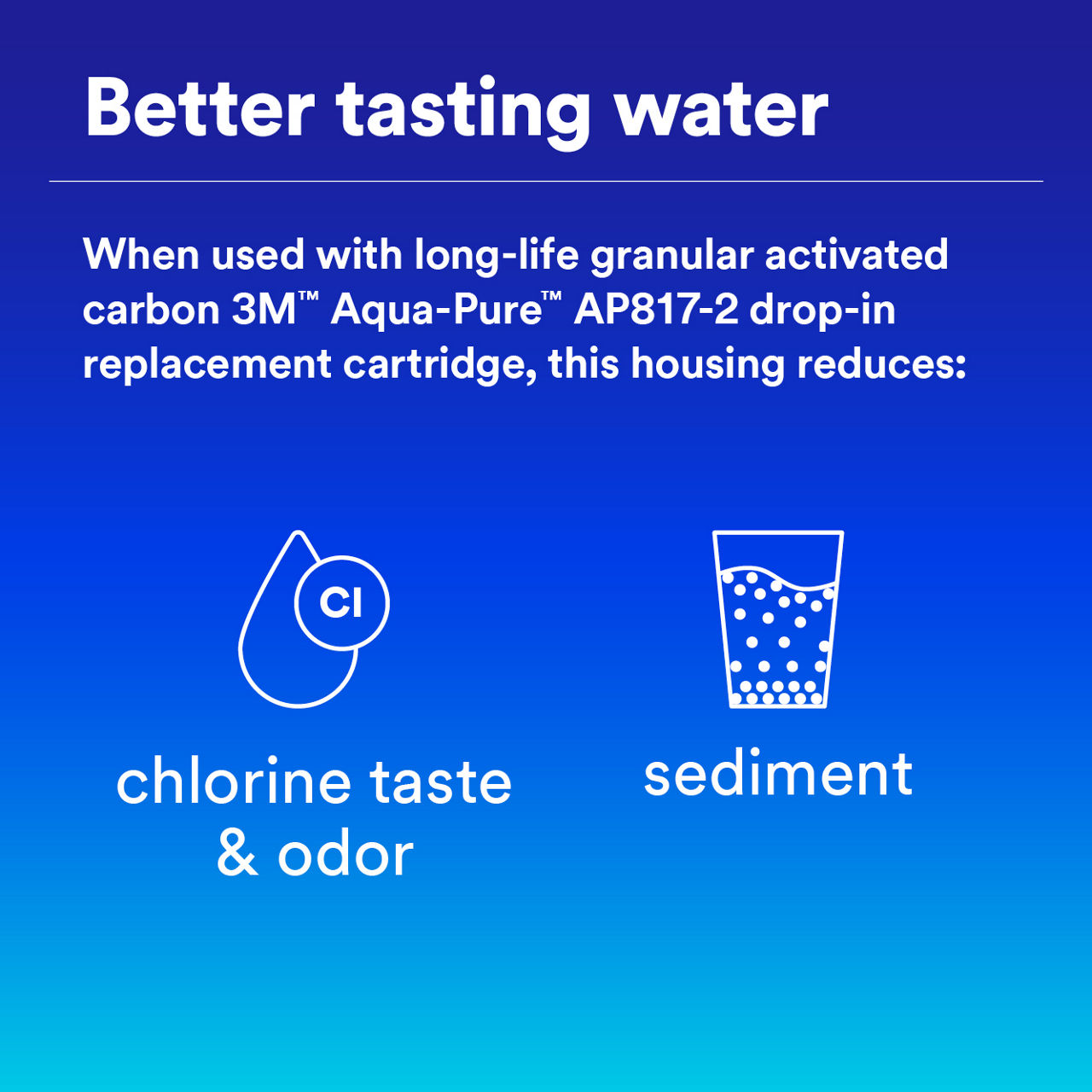 Better tasting water

When used with long-life granular activated carbon 3M™ Aqua-Pure™ AP817-2 drop-in replacement cartridge, this housing reduces:

Cl

chlorine taste & odor

sediment